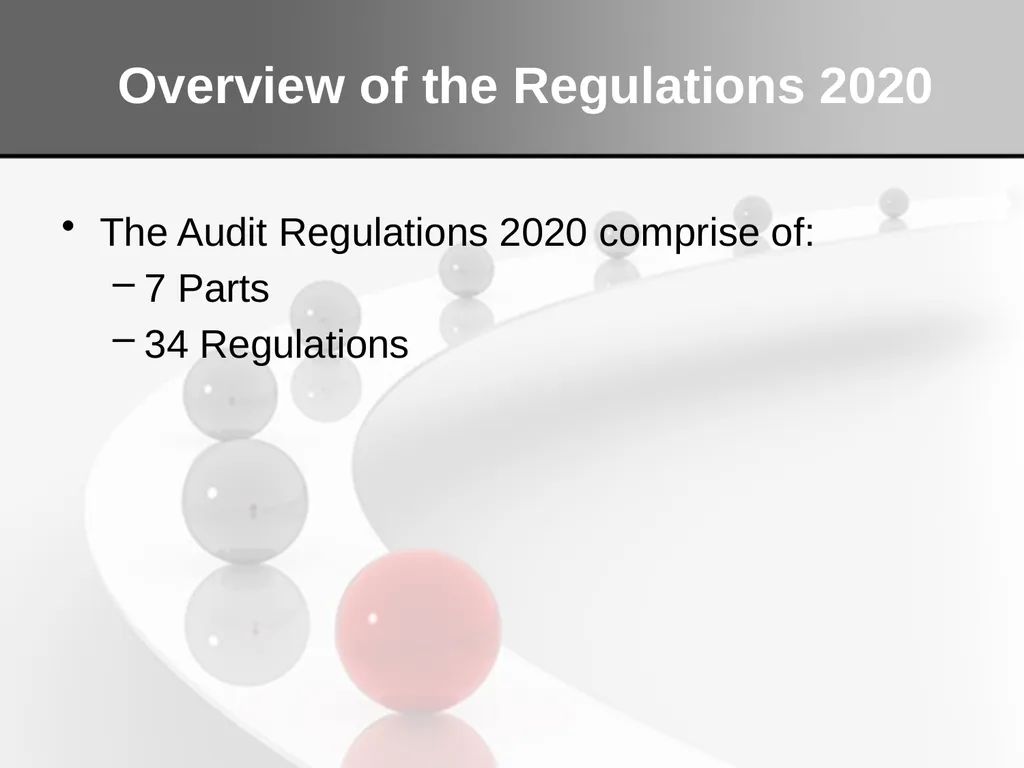 Overview of the Regulations 2020

• The Audit Regulations 2020 comprise of:
– 7 Parts
– 34 Regulations